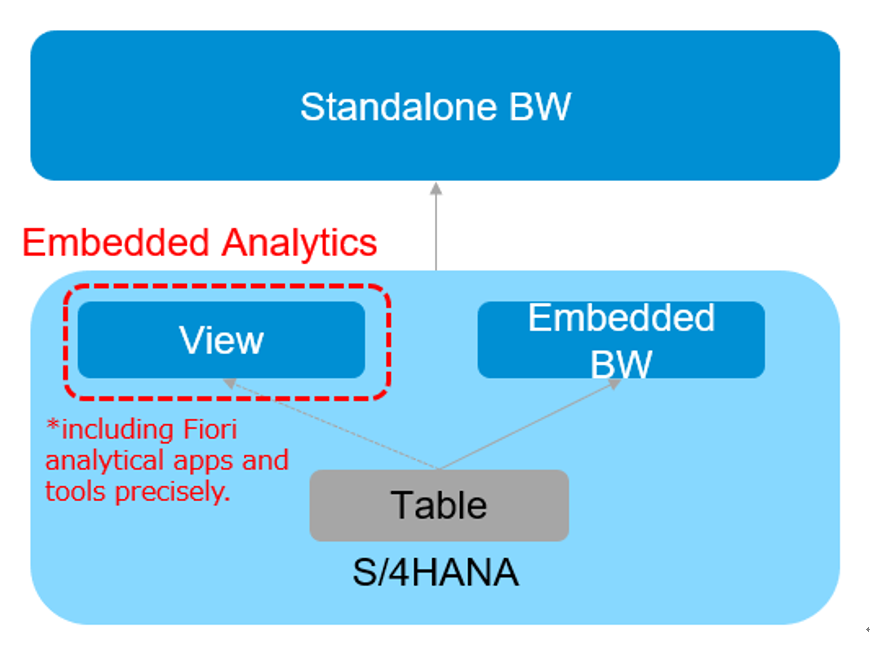 Standalone BW

Embedded Analytics

View

Embedded BW

*including Fiori analytical apps and tools precisely.

Table

S/4HANA